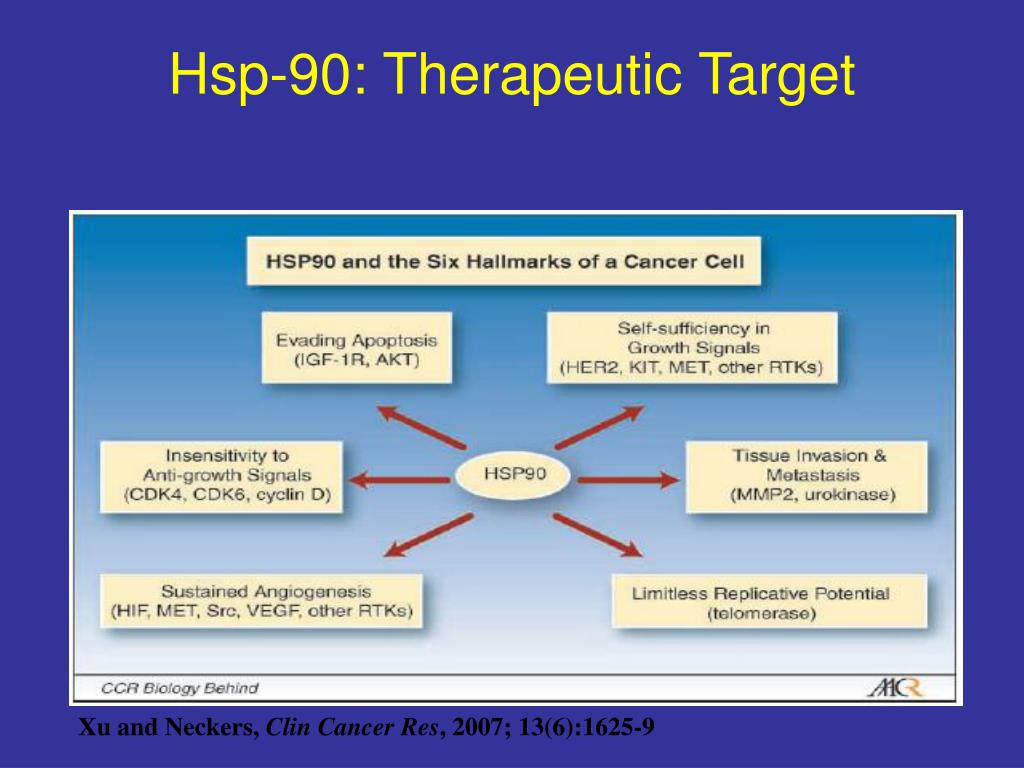 Hsp-90: Therapeutic Target

HSP90 and the Six Hallmarks of a Cancer Cell

Evading Apoptosis
(IGF-1R, AKT)

Self-sufficiency in Growth Signals
(HER2, KIT, MET, other RTKs)

Insensitivity to Anti-growth Signals
(CDK4, CDK6, cyclin D)

HSP90

Tissue Invasion & Metastasis
(MMP2, urokinase)

Sustained Angiogenesis
(HIF, MET, Src, VEGF, other RTKs)

Limitless Replicative Potential
(telomerase)

CCR Biology Behind

AACR

Xu and Neckers, Clin Cancer Res, 2007; 13(6):1625-9